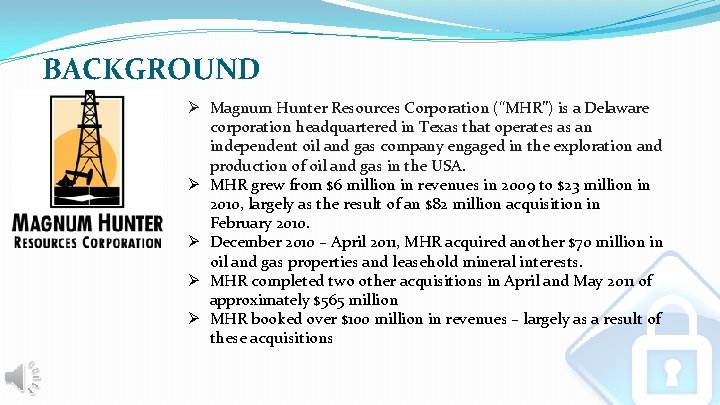 BACKGROUND

MAGNUM HUNTER
RESOURCES CORPORATION

➢ Magnum Hunter Resources Corporation ("MHR") is a Delaware corporation headquartered in Texas that operates as an independent oil and gas company engaged in the exploration and production of oil and gas in the USA.
➢ MHR grew from $6 million in revenues in 2009 to $23 million in 2010, largely as the result of an $82 million acquisition in February 2010.
➢ December 2010 – April 2011, MHR acquired another $70 million in oil and gas properties and leasehold mineral interests.
➢ MHR completed two other acquisitions in April and May 2011 of approximately $565 million
➢ MHR booked over $100 million in revenues – largely as a result of these acquisitions